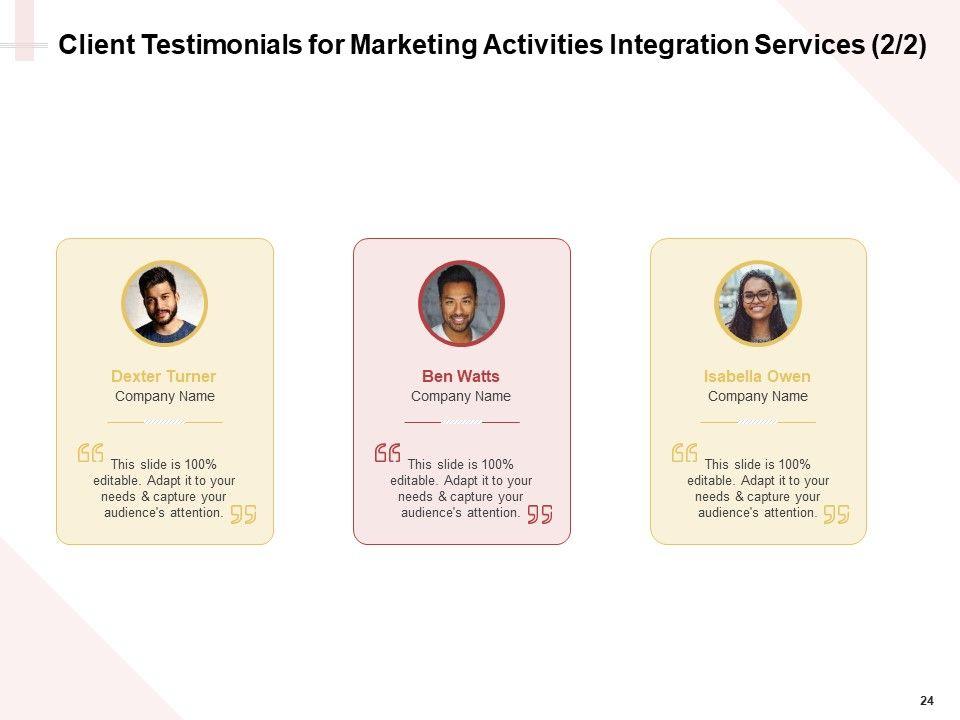 Client Testimonials for Marketing Activities Integration Services (2/2)

Dexter Turner
Company Name

This slide is 100% editable. Adapt it to your needs & capture your audience's attention.

Ben Watts
Company Name

This slide is 100% editable. Adapt it to your needs & capture your audience's attention.

Isabella Owen
Company Name

This slide is 100% editable. Adapt it to your needs & capture your audience's attention.

24